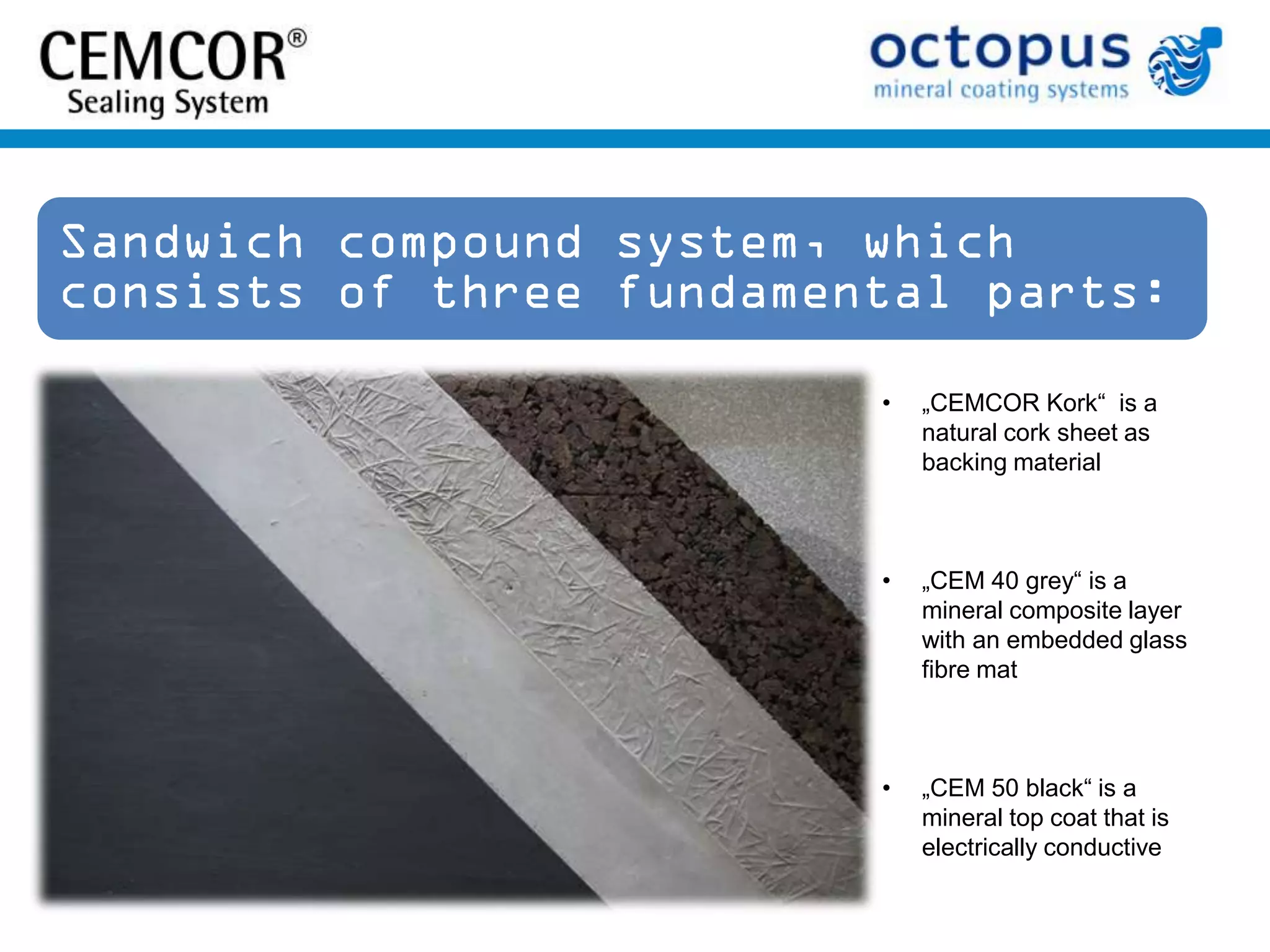 CEMCOR®
Sealing System

octopus
mineral coating systems

Sandwich compound system, which consists of three fundamental parts:

• „CEMCOR Kork“ is a natural cork sheet as backing material

• „CEM 40 grey“ is a mineral composite layer with an embedded glass fibre mat

• „CEM 50 black“ is a mineral top coat that is electrically conductive